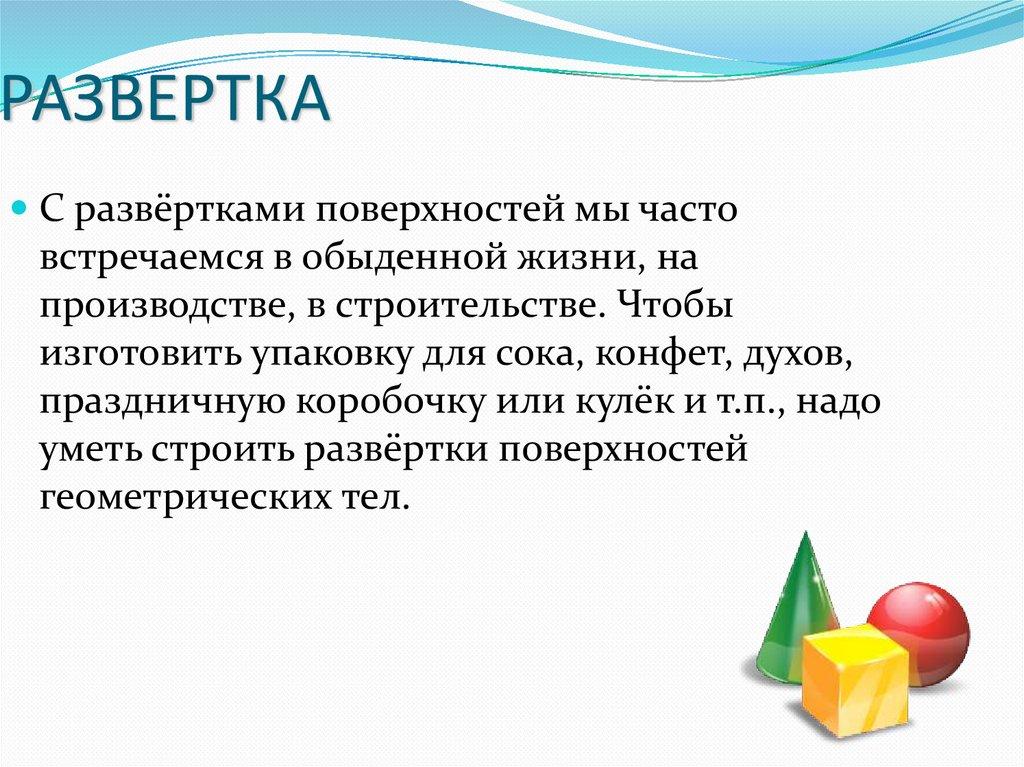 РАЗВЕРТКА

С развёртками поверхностей мы часто встречаемся в обыденной жизни, на производстве, в строительстве. Чтобы изготовить упаковку для сока, конфет, духов, праздничную коробочку или кулёк и т.п., надо уметь строить развёртки поверхностей геометрических тел.